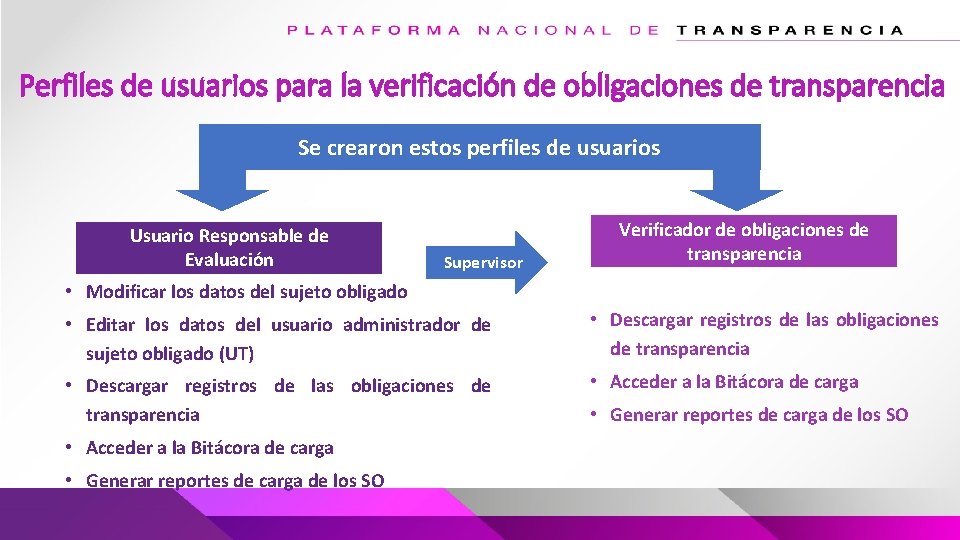 PLATAFORMA NACIONAL DE TRANSPARENCIA

Perfiles de usuarios para la verificación de obligaciones de transparencia

Se crearon estos perfiles de usuarios

Usuario Responsable de Evaluación

Supervisor

- Modificar los datos del sujeto obligado
- Editar los datos del usuario administrador de sujeto obligado (UT)
- Descargar registros de las obligaciones de transparencia
- Acceder a la Bitácora de carga
- Generar reportes de carga de los SO

Verificador de obligaciones de transparencia

- Descargar registros de las obligaciones de transparencia
- Acceder a la Bitácora de carga
- Generar reportes de carga de los SO